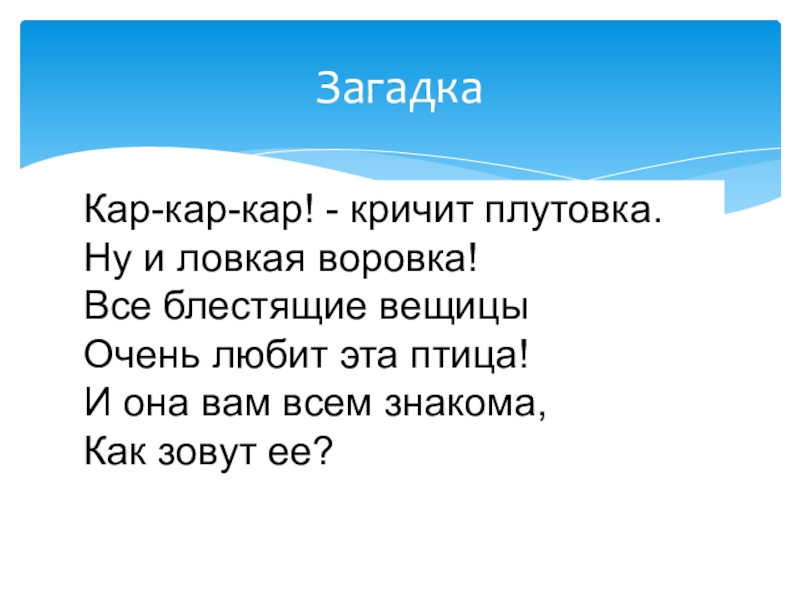 Загадка

Кар-кар-кар! - кричит плутовка.
Ну и ловкая воровка!
Все блестящие вещицы
Очень любит эта птица!
И она вам всем знакома,
Как зовут ее?